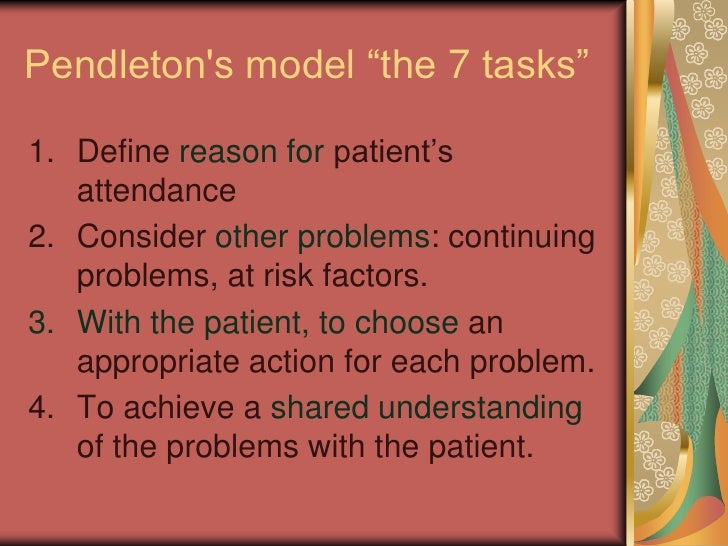 Pendleton's model “the 7 tasks”

1. Define reason for patient’s attendance
2. Consider other problems: continuing problems, at risk factors.
3. With the patient, to choose an appropriate action for each problem.
4. To achieve a shared understanding of the problems with the patient.